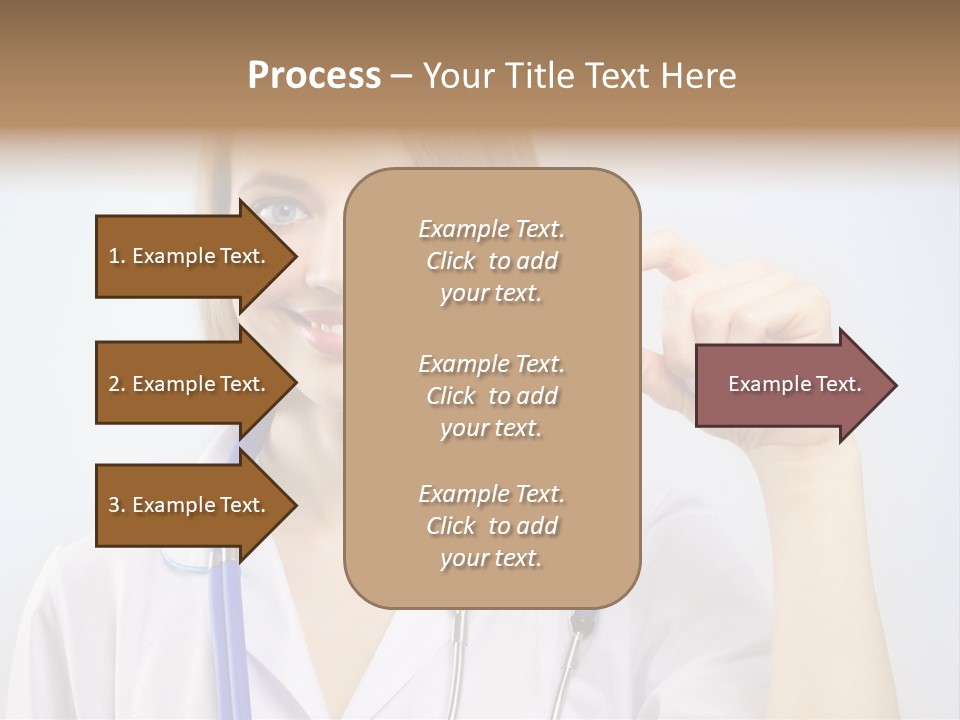 Process – Your Title Text Here

1. Example Text.

2. Example Text.

3. Example Text.

Example Text. Click to add your text.

Example Text. Click to add your text.

Example Text. Click to add your text.

Example Text.